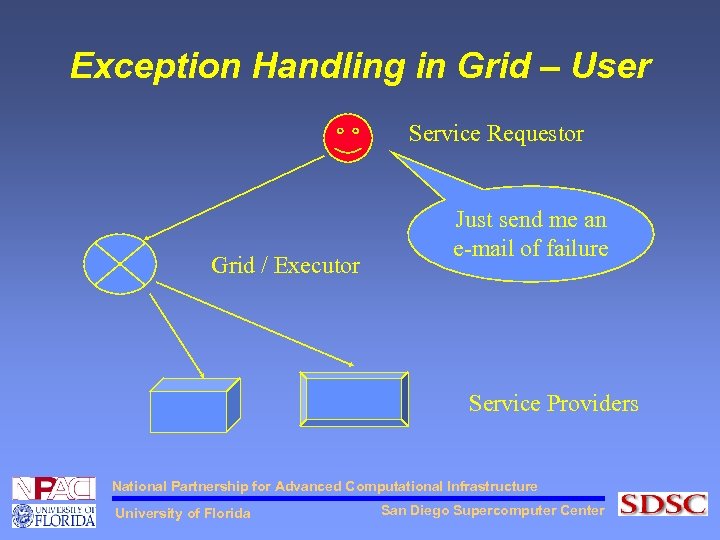 Exception Handling in Grid – User

Service Requestor

Just send me an e-mail of failure

Grid / Executor

Service Providers

NPACI

UNIVERSITY OF FLORIDA

National Partnership for Advanced Computational Infrastructure

University of Florida

San Diego Supercomputer Center

SDSC